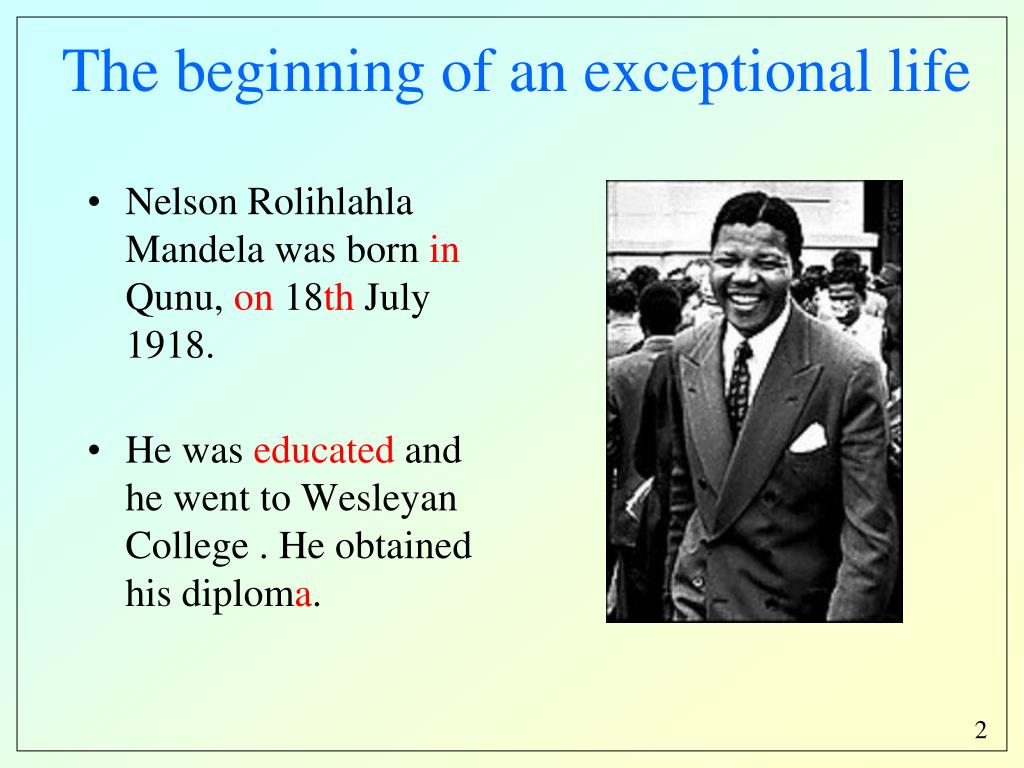 The beginning of an exceptional life

• Nelson Rolihlahla Mandela was born in Qunu, on 18th July 1918.

• He was educated and he went to Wesleyan College . He obtained his diploma.

2